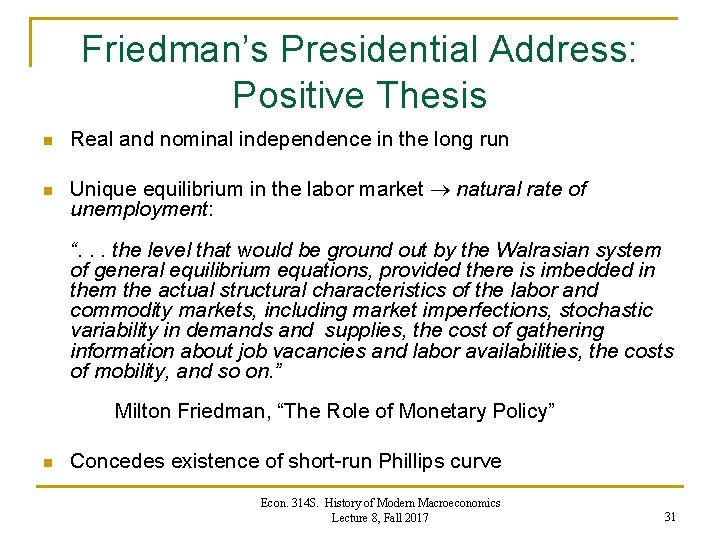 Friedman’s Presidential Address: Positive Thesis

Real and nominal independence in the long run

Unique equilibrium in the labor market $\rightarrow$ natural rate of unemployment:

“. . . the level that would be ground out by the Walrasian system of general equilibrium equations, provided there is imbedded in them the actual structural characteristics of the labor and commodity markets, including market imperfections, stochastic variability in demands and supplies, the cost of gathering information about job vacancies and labor availabilities, the costs of mobility, and so on.”

Milton Friedman, “The Role of Monetary Policy”

Concedes existence of short-run Phillips curve

Econ. 314S. History of Modern Macroeconomics
Lecture 8, Fall 2017

31